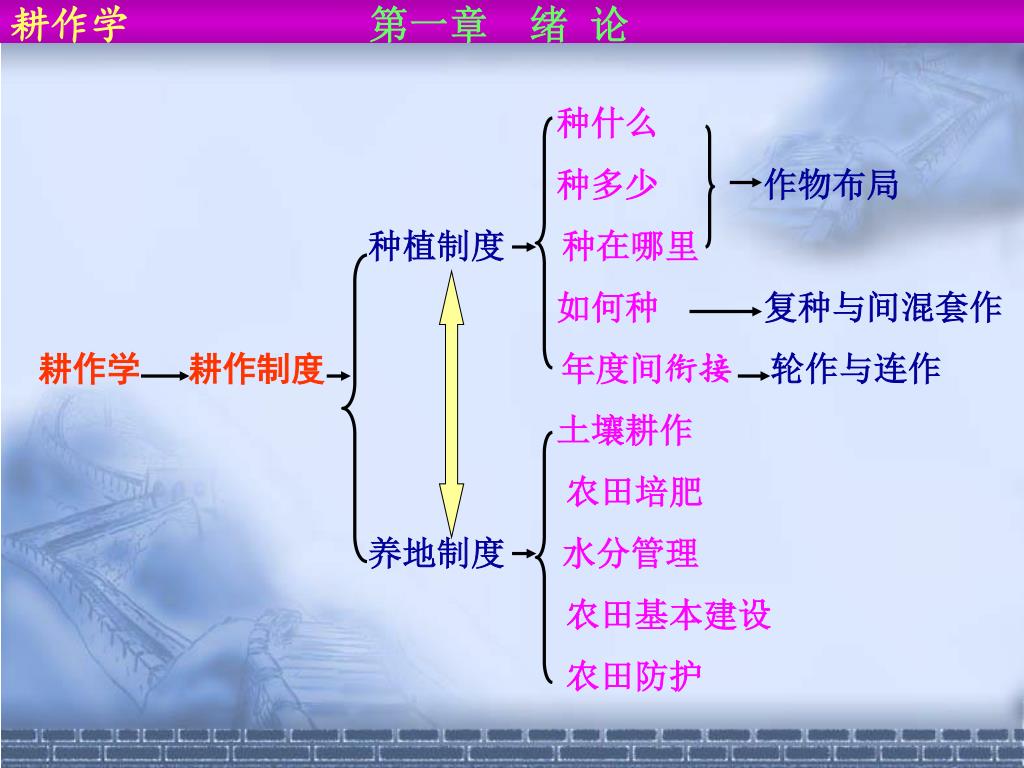 耕作学　　　　　第一章　绪 论

耕作学 耕作制度

种植制度

种什么
种多少
种在哪里
作物布局

如何种　复种与间混套作

年度间衔接　轮作与连作

养地制度

土壤耕作
农田培肥
水分管理
农田基本建设
农田防护